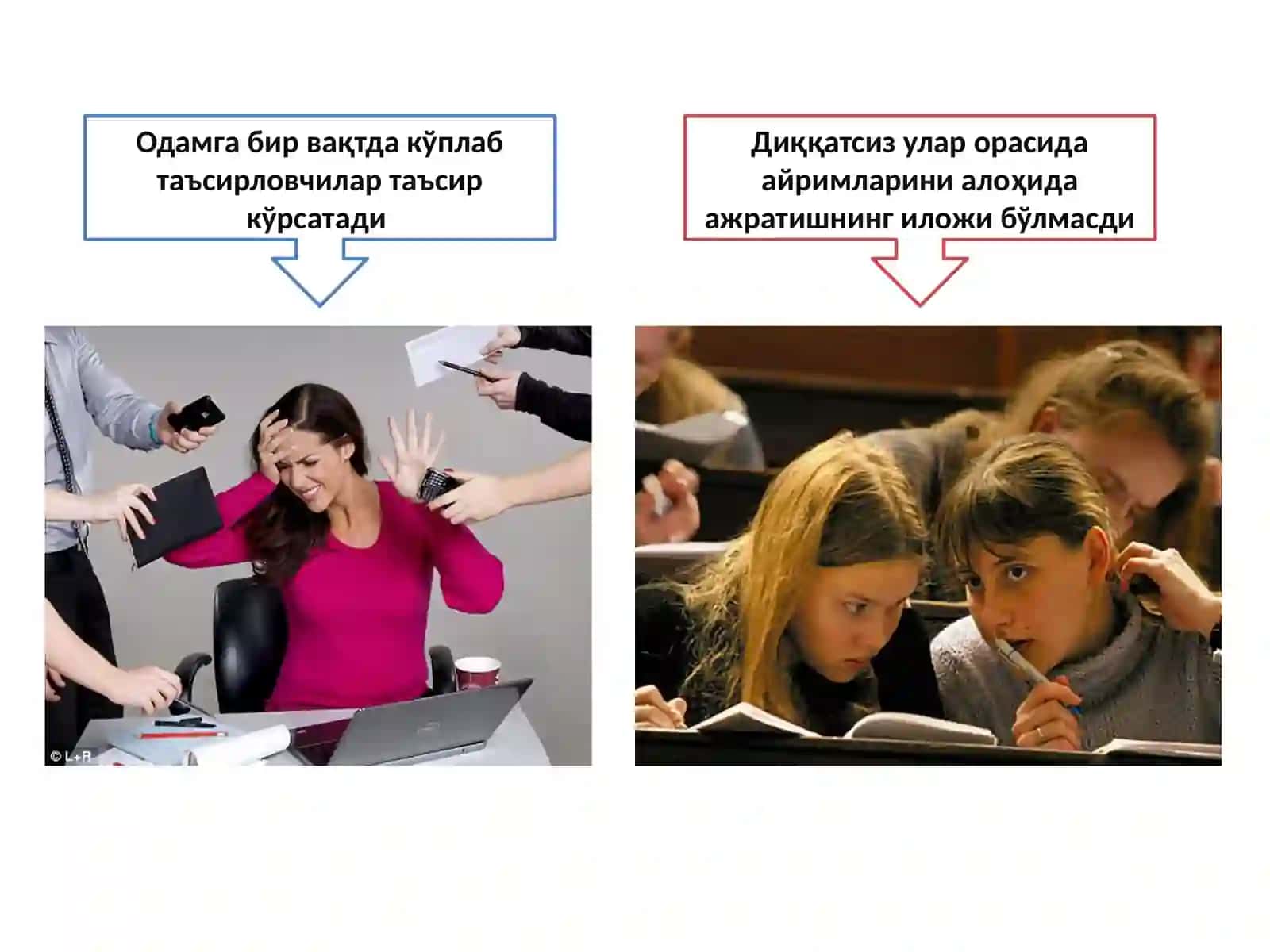 Одамга бир вақтда кўплаб таъсирловчилар таъсир кўрсатади

Диққатсиз улар орасида айримларини алоҳида ажратишнинг иложи бўлмасди

© L+R